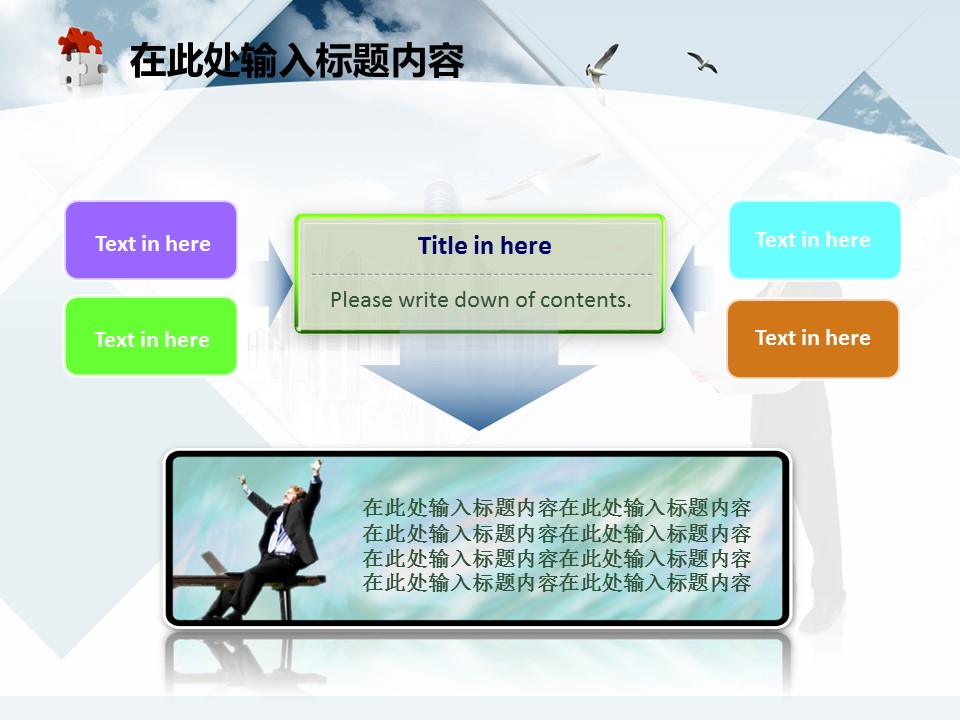 在此处输入标题内容

Text in here

Text in here

Title in here

Please write down of contents.

Text in here

Text in here

在此处输入标题内容在此处输入标题内容
在此处输入标题内容在此处输入标题内容
在此处输入标题内容在此处输入标题内容
在此处输入标题内容在此处输入标题内容